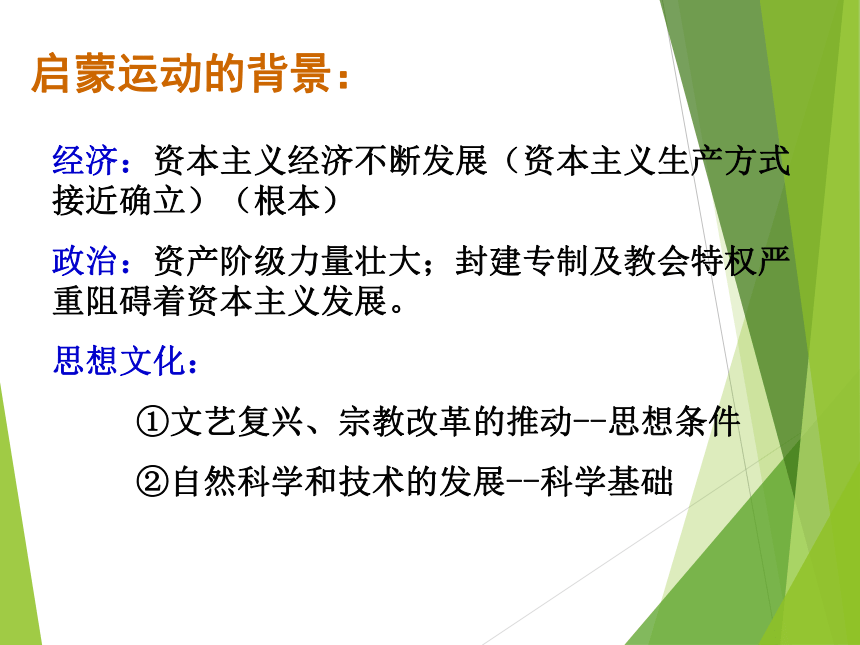 启蒙运动的背景：

经济：资本主义经济不断发展（资本主义生产方式接近确立）（根本）

政治：资产阶级力量壮大；封建专制及教会特权严重阻碍着资本主义发展。

思想文化：

①文艺复兴、宗教改革的推动--思想条件

②自然科学和技术的发展--科学基础